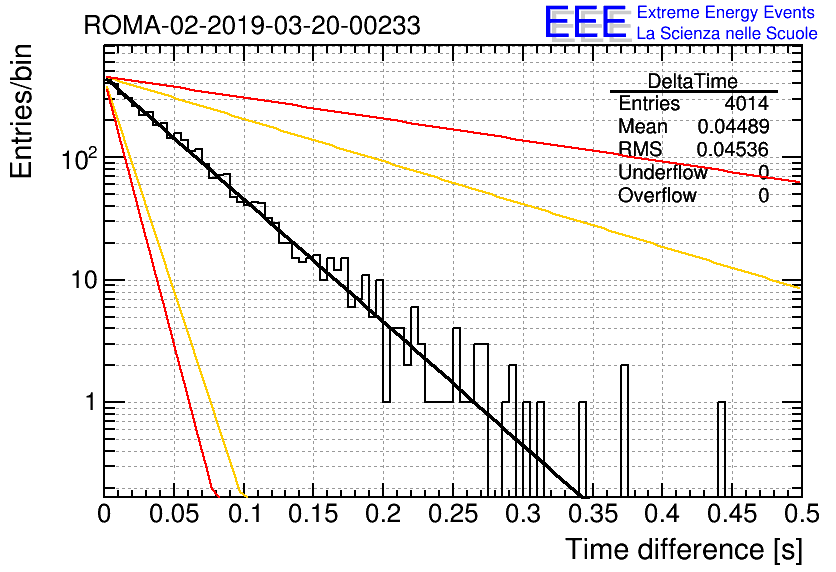 ROMA-02-2019-03-20-00233

EEE Extreme Energy Events
La Scienza nelle Scuole

| DeltaTime | |
|---|---|
| Entries | 4014 |
| Mean | 0.04489 |
| RMS | 0.04536 |
| Underflow | 0 |
| Overflow | 0 |

Entries/bin

$10^2$

10

1

0 0.05 0.1 0.15 0.2 0.25 0.3 0.35 0.4 0.45 0.5

Time difference [s]